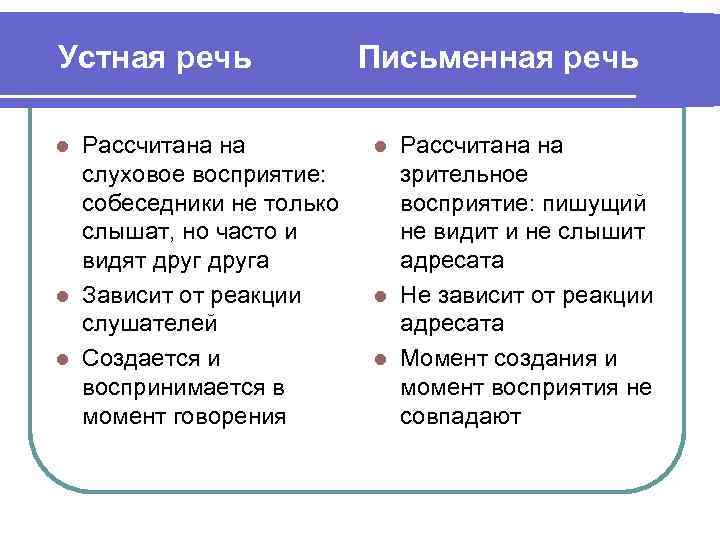 Устная речь

- Рассчитана на слуховое восприятие: собеседники не только слышат, но часто и видят друг друга
- Зависит от реакции слушателей
- Создается и воспринимается в момент говорения

Письменная речь

- Рассчитана на зрительное восприятие: пишущий не видит и не слышит адресата
- Не зависит от реакции адресата
- Момент создания и момент восприятия не совпадают